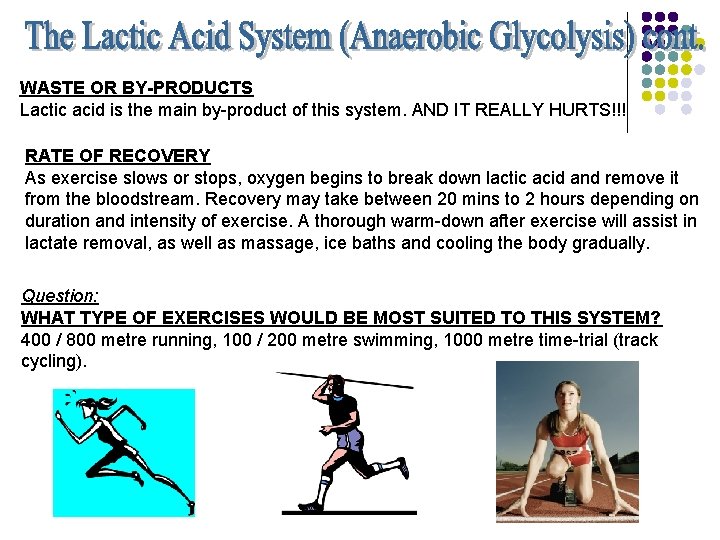 The Lactic Acid System (Anaerobic Glycolysis) cont.

WASTE OR BY-PRODUCTS
Lactic acid is the main by-product of this system. AND IT REALLY HURTS!!!

RATE OF RECOVERY
As exercise slows or stops, oxygen begins to break down lactic acid and remove it from the bloodstream. Recovery may take between 20 mins to 2 hours depending on duration and intensity of exercise. A thorough warm-down after exercise will assist in lactate removal, as well as massage, ice baths and cooling the body gradually.

Question:
WHAT TYPE OF EXERCISES WOULD BE MOST SUITED TO THIS SYSTEM?
400 / 800 metre running, 100 / 200 metre swimming, 1000 metre time-trial (track cycling).